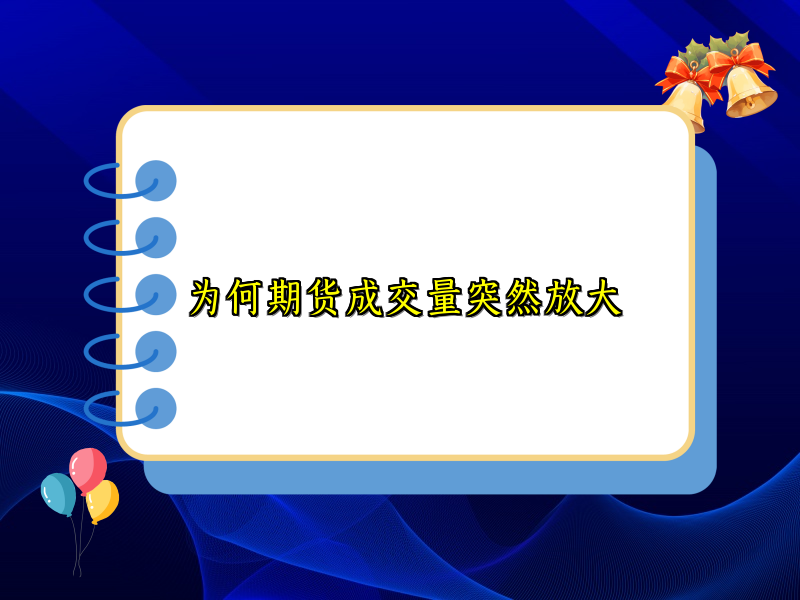 为何期货成交量突然放大